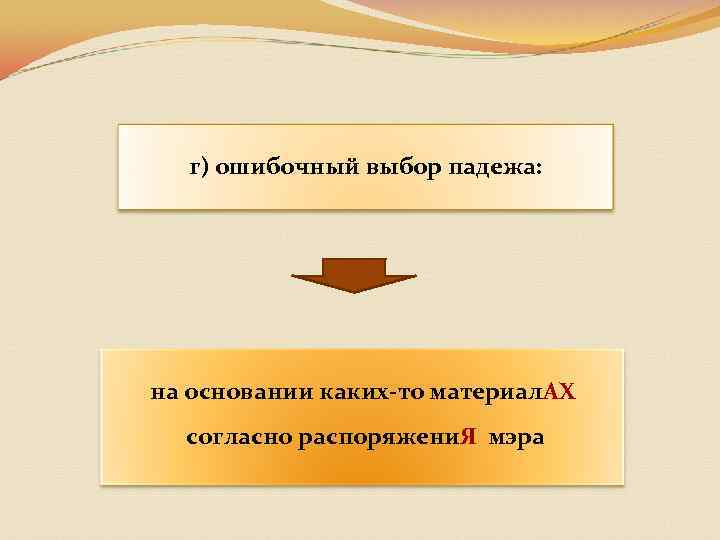 г) ошибочный выбор падежа:

на основании каких-то материалАХ

согласно распоряжениЯ мэра